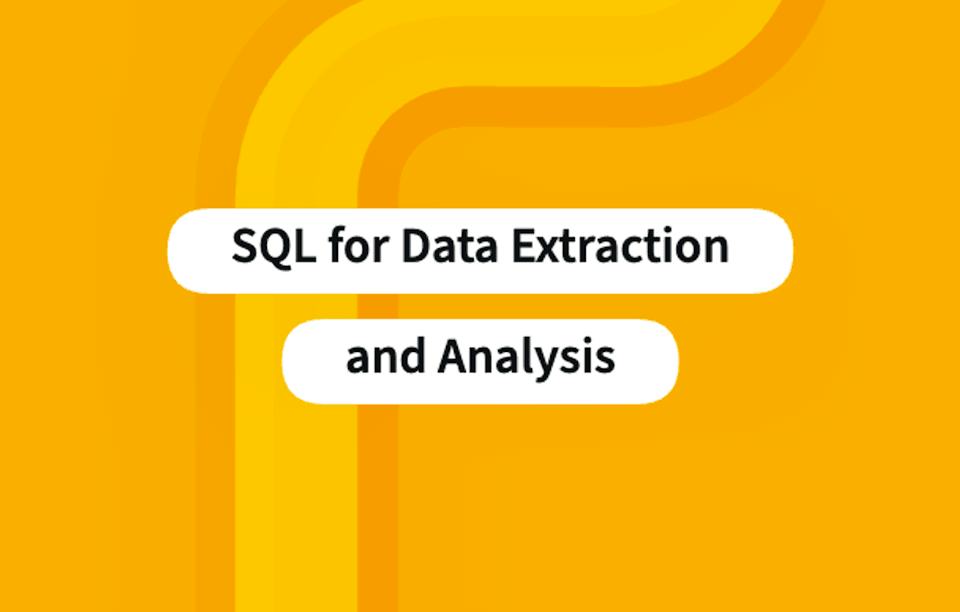 SQL for Data Extraction
and Analysis